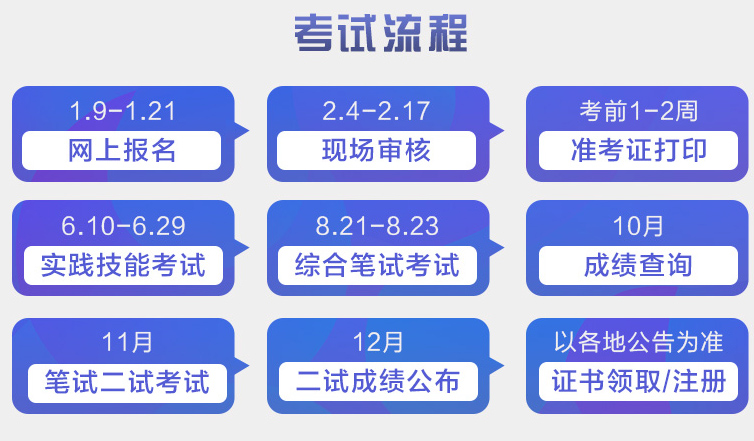 考试流程

1.9-1.21
网上报名

2.4-2.17
现场审核

考前1-2周
准考证打印

6.10-6.29
实践技能考试

8.21-8.23
综合笔试考试

10月
成绩查询

11月
笔试二试考试

12月
二试成绩公布

以各地公告为准
证书领取/注册